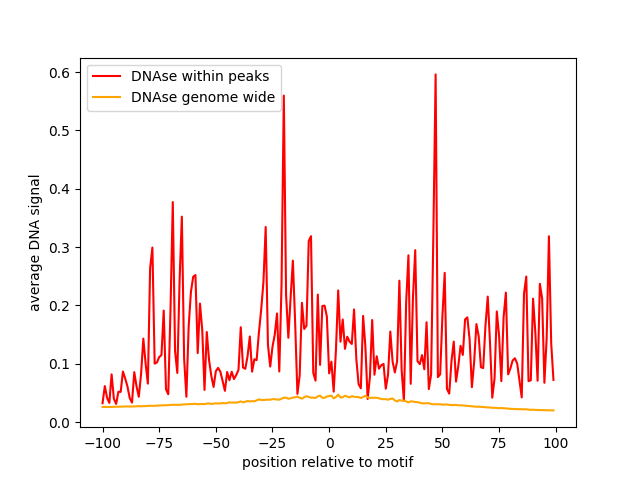 DNAse within peaks
DNAse genome wide

average DNA signal

0.6
0.5
0.4
0.3
0.2
0.1
0.0

−100 −75 −50 −25 0 25 50 75 100

position relative to motif